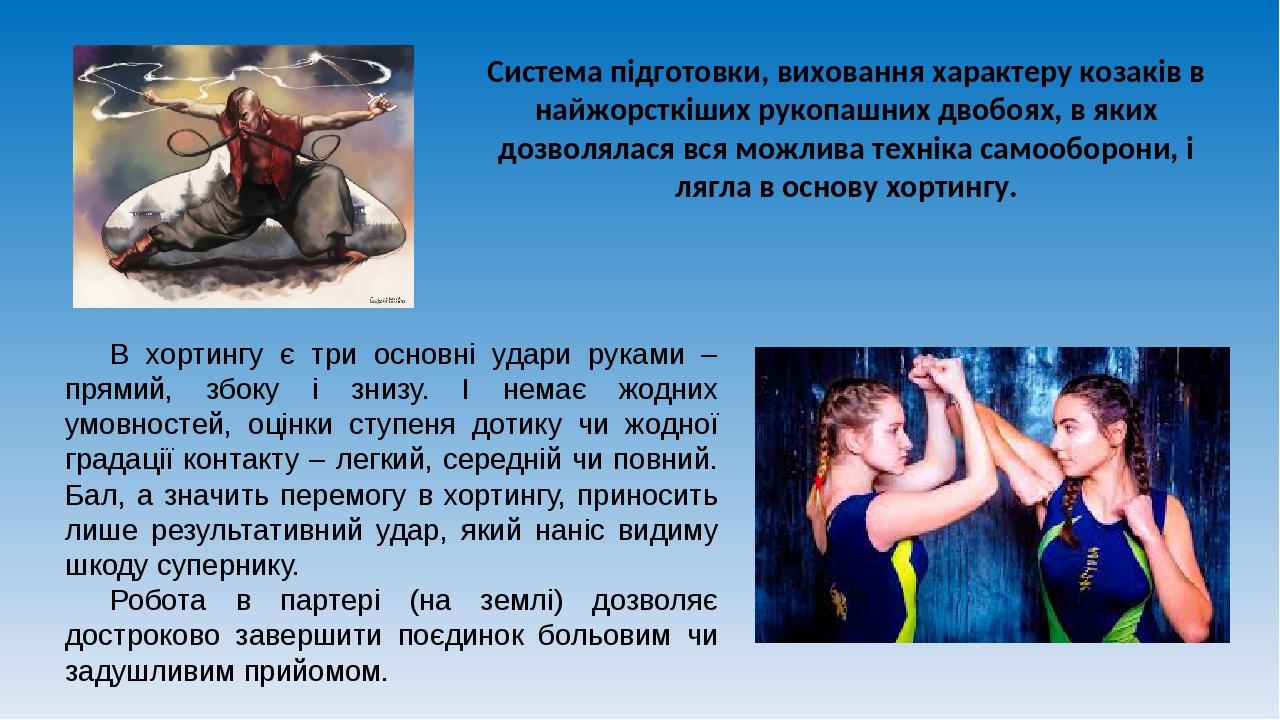 Система підготовки, виховання характеру козаків в найжорсткіших рукопашних двобоях, в яких дозволялася вся можлива техніка самооборони, і лягла в основу хортингу.

В хортингу є три основні удари руками – прямий, збоку і знизу. І немає жодних умовностей, оцінки ступеня дотику чи жодної градації контакту – легкий, середній чи повний. Бал, а значить перемогу в хортингу, приносить лише результативний удар, який наніс видиму шкоду супернику.

Робота в партері (на землі) дозволяє достроково завершити поєдинок больовим чи задушливим прийомом.